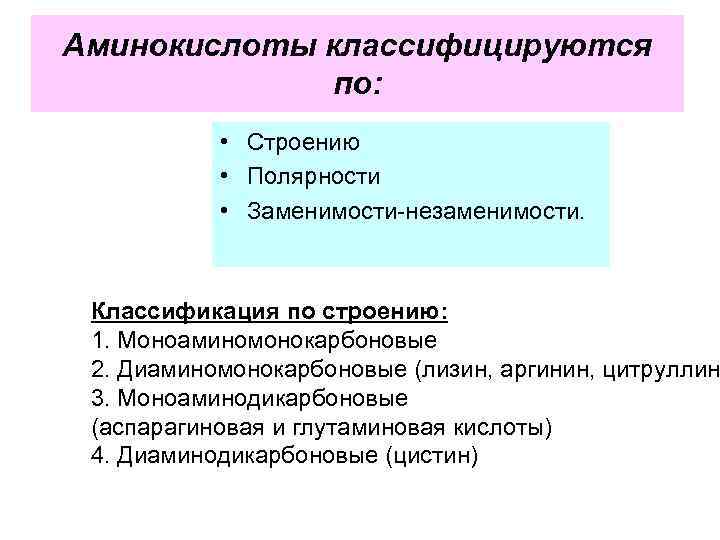 Аминокислоты классифицируются по:

• Строению
• Полярности
• Заменимости-незаменимости.

Классификация по строению:
1. Моноаминомонокарбоновые
2. Диаминомонокарбоновые (лизин, аргинин, цитруллин
3. Моноаминодикарбоновые
(аспарагиновая и глутаминовая кислоты)
4. Диаминодикарбоновые (цистин)